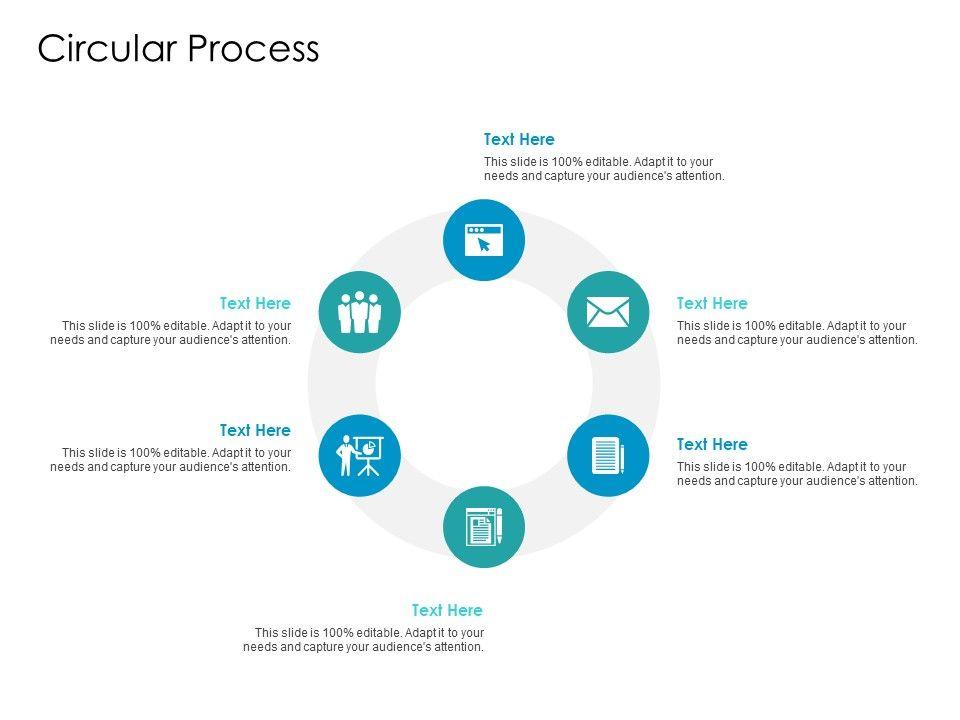 Circular Process

Text Here
This slide is 100% editable. Adapt it to your needs and capture your audience's attention.

Text Here
This slide is 100% editable. Adapt it to your needs and capture your audience's attention.

Text Here
This slide is 100% editable. Adapt it to your needs and capture your audience's attention.

Text Here
This slide is 100% editable. Adapt it to your needs and capture your audience's attention.

Text Here
This slide is 100% editable. Adapt it to your needs and capture your audience's attention.

Text Here
This slide is 100% editable. Adapt it to your needs and capture your audience's attention.